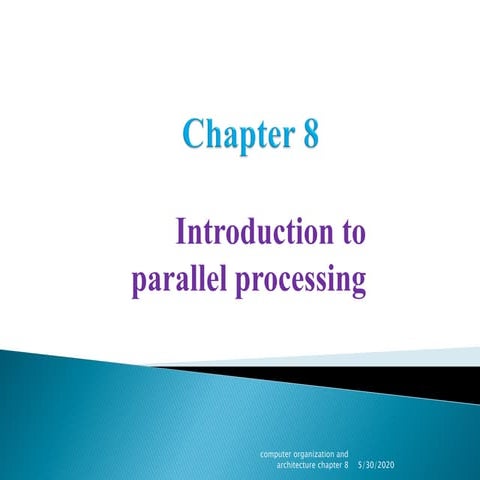 Chapter 8

Introduction to parallel processing

computer organization and architecture chapter 8

5/30/2020